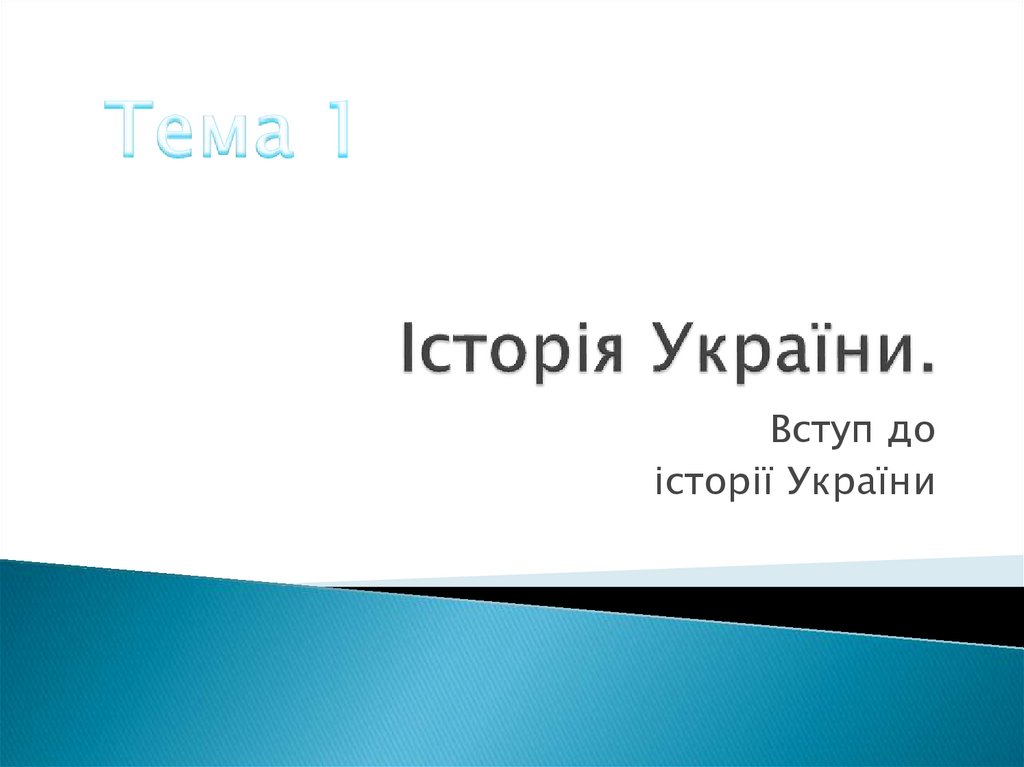 Тема 1

Історія України.

Вступ до
історії України